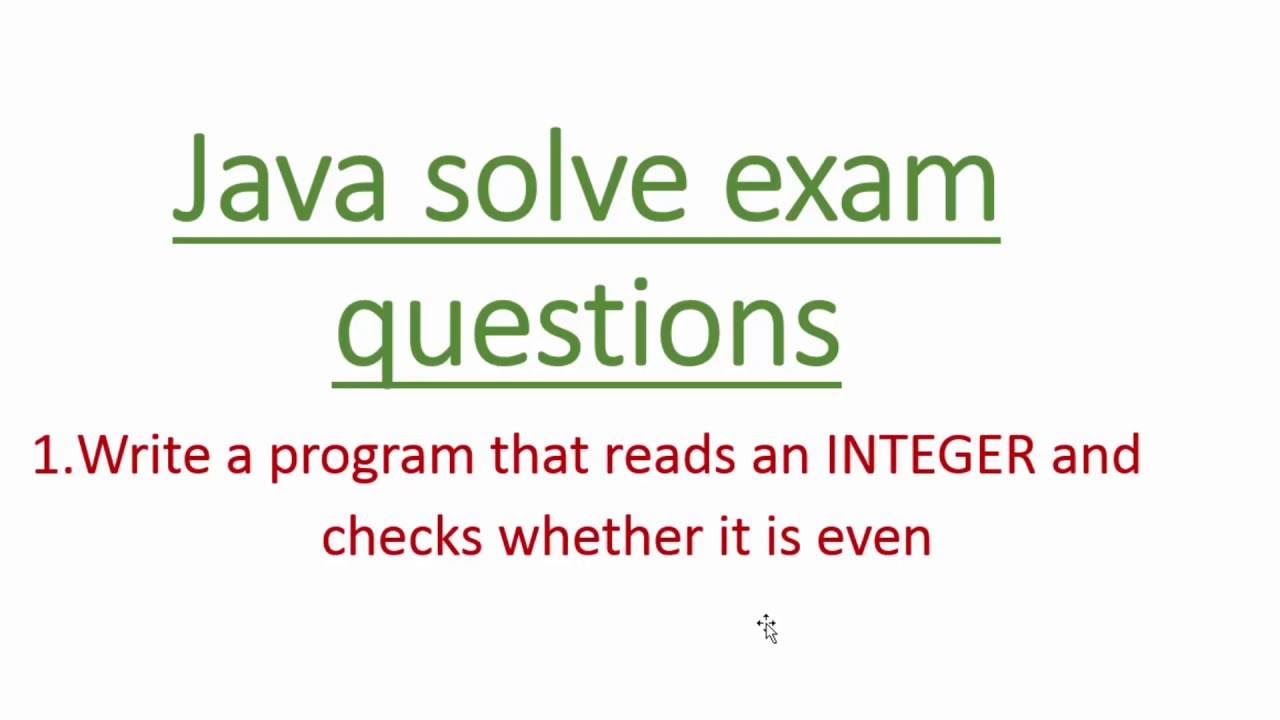 Java solve exam questions

1.Write a program that reads an INTEGER and checks whether it is even